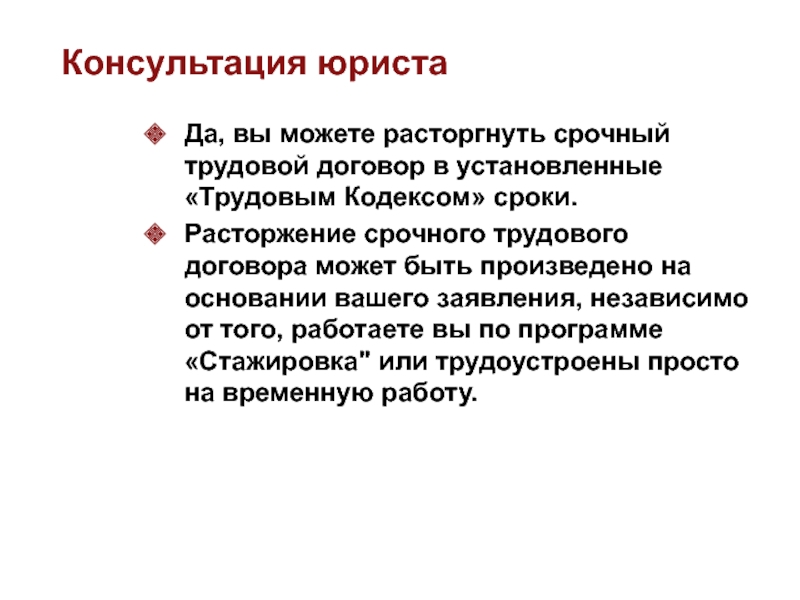 Консультация юриста

Да, вы можете расторгнуть срочный трудовой договор в установленные «Трудовым Кодексом» сроки.

Расторжение срочного трудового договора может быть произведено на основании вашего заявления, независимо от того, работаете вы по программе «Стажировка" или трудоустроены просто на временную работу.